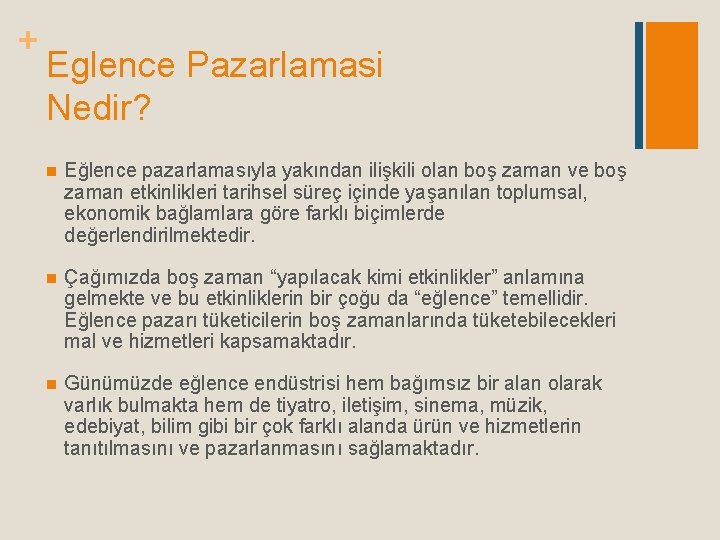 +
Eglence Pazarlamasi Nedir?

Eğlence pazarlamasıyla yakından ilişkili olan boş zaman ve boş zaman etkinlikleri tarihsel süreç içinde yaşanılan toplumsal, ekonomik bağlamlara göre farklı biçimlerde değerlendirilmektedir.

Çağımızda boş zaman “yapılacak kimi etkinlikler” anlamına gelmekte ve bu etkinliklerin bir çoğu da “eğlence” temellidir. Eğlence pazarı tüketicilerin boş zamanlarında tüketebilecekleri mal ve hizmetleri kapsamaktadır.

Günümüzde eğlence endüstrisi hem bağımsız bir alan olarak varlık bulmakta hem de tiyatro, iletişim, sinema, müzik, edebiyat, bilim gibi bir çok farklı alanda ürün ve hizmetlerin tanıtılmasını ve pazarlanmasını sağlamaktadır.